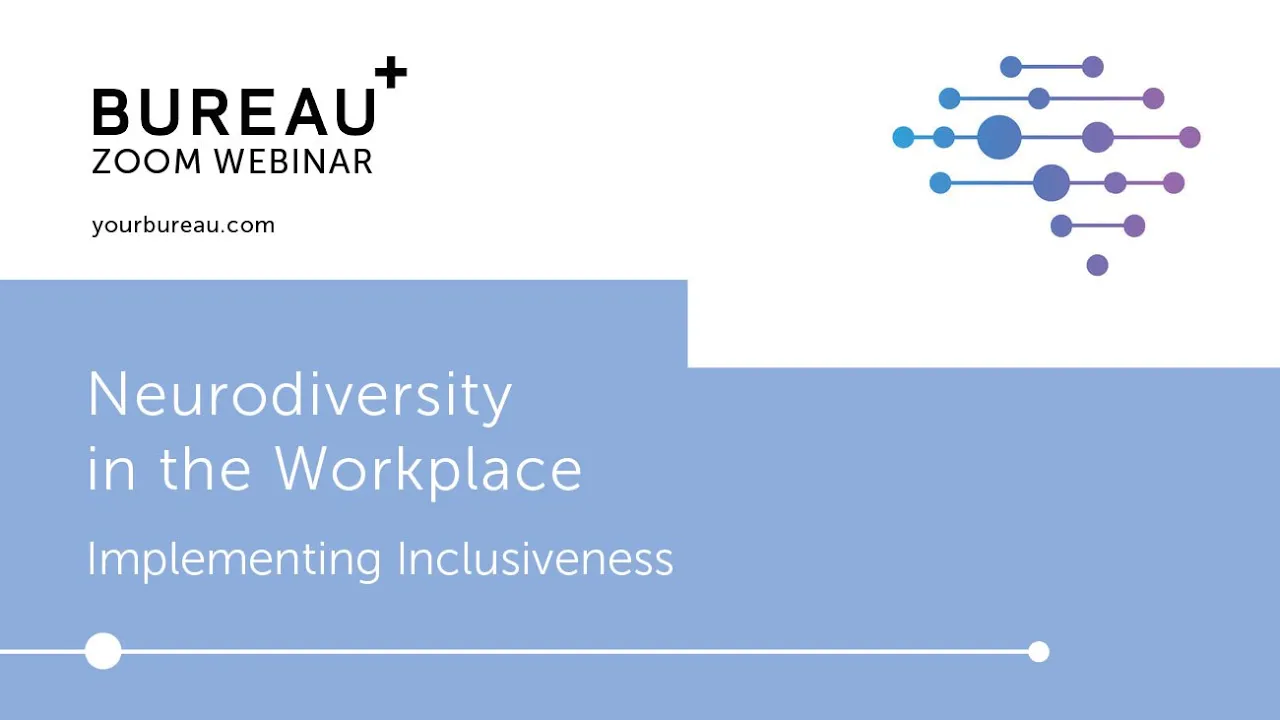 BUREAU+
ZOOM WEBINAR

yourbureau.com

Neurodiversity in the Workplace

Implementing Inclusiveness